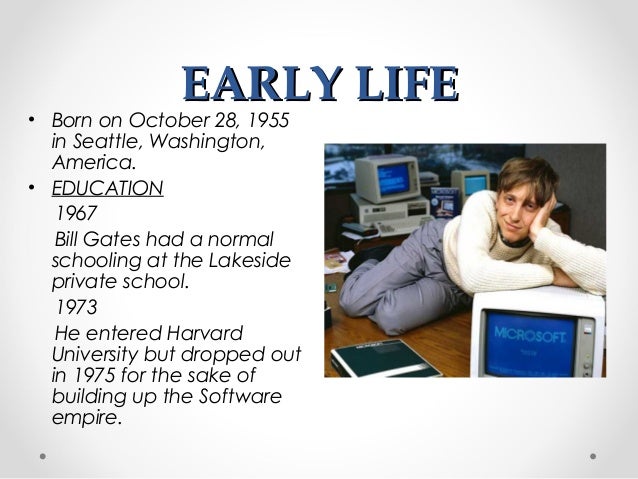 EARLY LIFE

• Born on October 28, 1955 in Seattle, Washington, America.

• EDUCATION

1967

Bill Gates had a normal schooling at the Lakeside private school.

1973

He entered Harvard University but dropped out in 1975 for the sake of building up the Software empire.

MICROSOFT